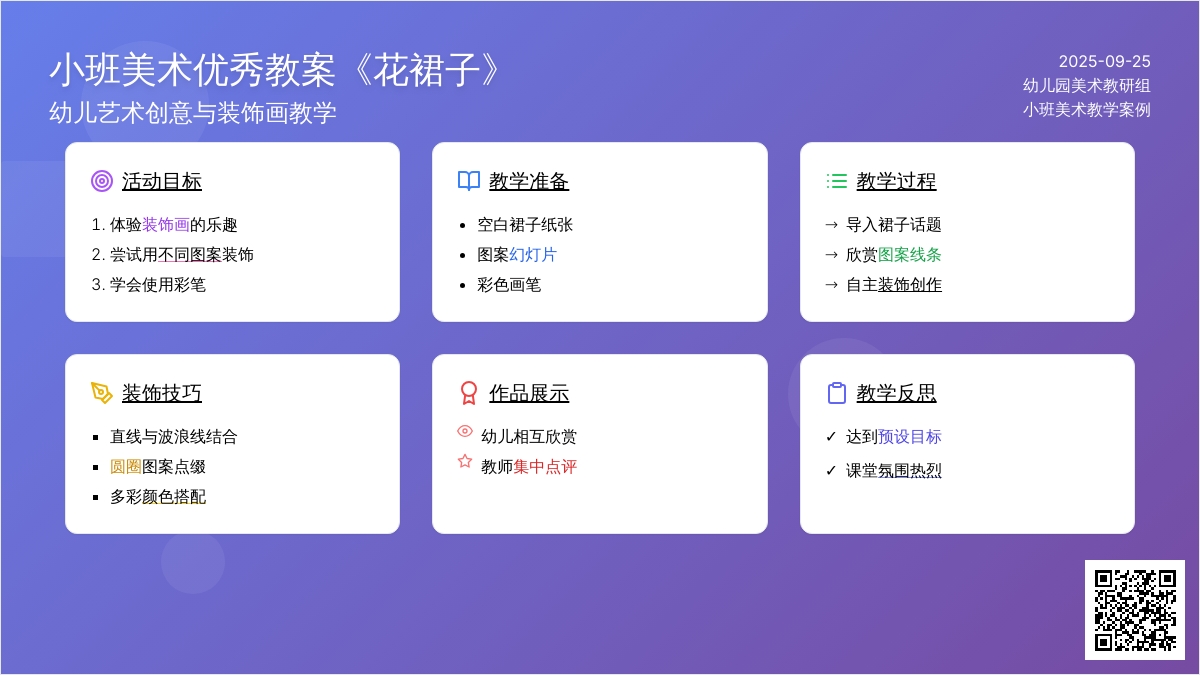 小班美术优秀教案《花裙子》
幼儿艺术创意与装饰画教学

2025-09-25
幼儿园美术教研组
小班美术教学案例

活动目标

1. 体验装饰画的乐趣
2. 尝试用不同图案装饰
3. 学会使用彩笔

教学准备

- 空白裙子纸张
- 图案幻灯片
- 彩色画笔

教学过程

→ 导入裙子话题
→ 欣赏图案线条
→ 自主装饰创作

装饰技巧

- 直线与波浪线结合
- 圆圈图案点缀
- 多彩颜色搭配

作品展示

幼儿相互欣赏
教师集中点评

教学反思

✓ 达到预设目标
✓ 课堂氛围热烈